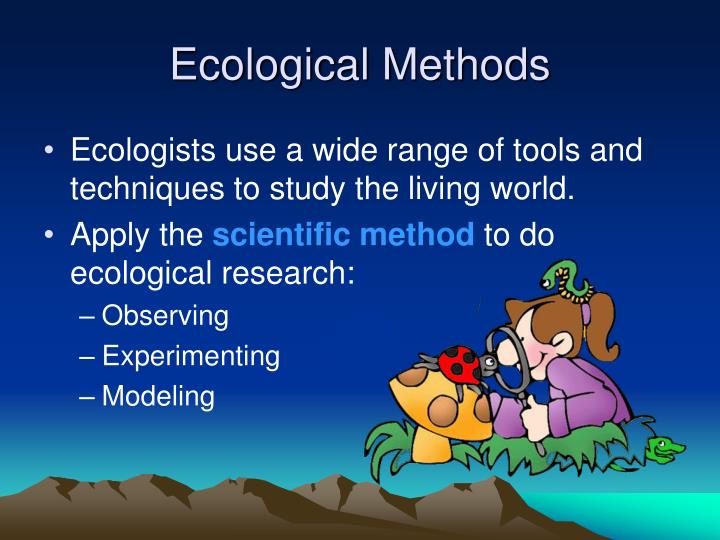 Ecological Methods

• Ecologists use a wide range of tools and techniques to study the living world.

• Apply the scientific method to do ecological research:

– Observing

– Experimenting

– Modeling